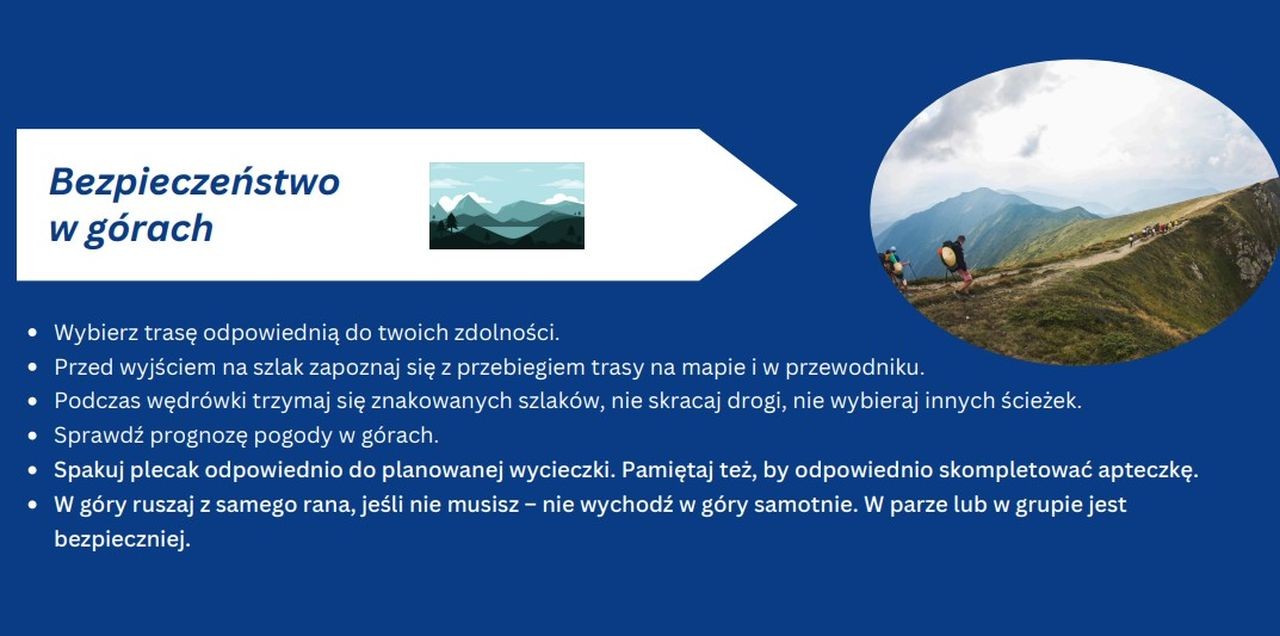 Bezpieczeństwo w górach

- Wybierz trasę odpowiednią do twoich zdolności.
- Przed wyjściem na szlak zapoznaj się z przebiegiem trasy na mapie i w przewodniku.
- Podczas wędrówki trzymaj się znakowanych szlaków, nie skracaj drogi, nie wybieraj innych ścieżek.
- Sprawdź prognozę pogody w górach.
- Spakuj plecak odpowiednio do planowanej wycieczki. Pamiętaj też, by odpowiednio skompletować apteczkę.
- W góry ruszaj z samego rana, jeśli nie musisz – nie wychodź w góry samotnie. W parze lub w grupie jest bezpieczniej.